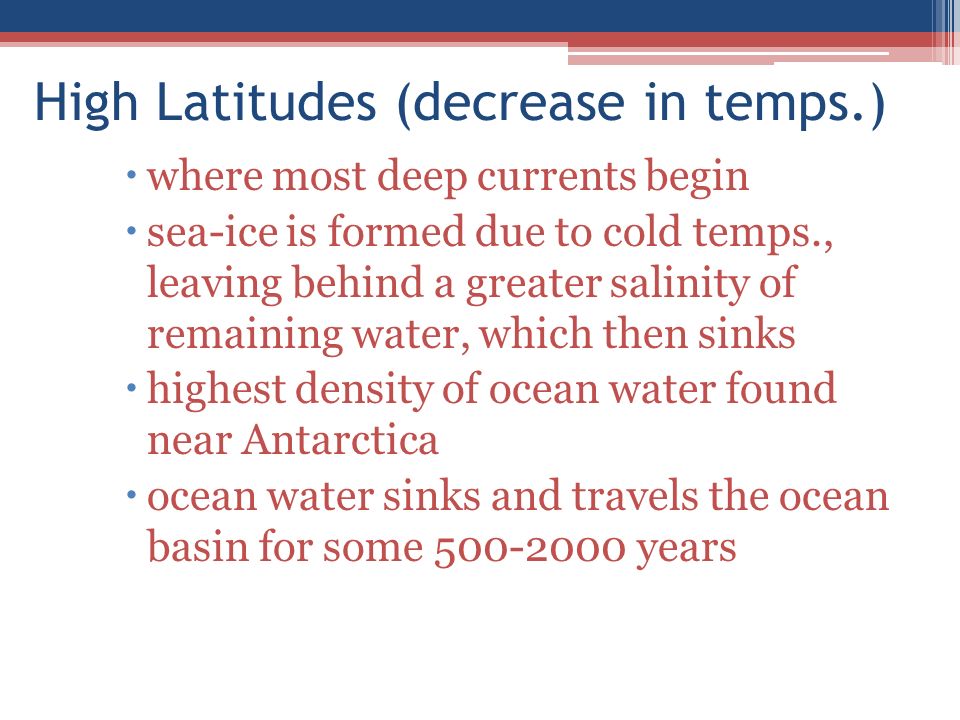 High Latitudes (decrease in temps.)

• where most deep currents begin
• sea-ice is formed due to cold temps., leaving behind a greater salinity of remaining water, which then sinks
• highest density of ocean water found near Antarctica
• ocean water sinks and travels the ocean basin for some 500-2000 years